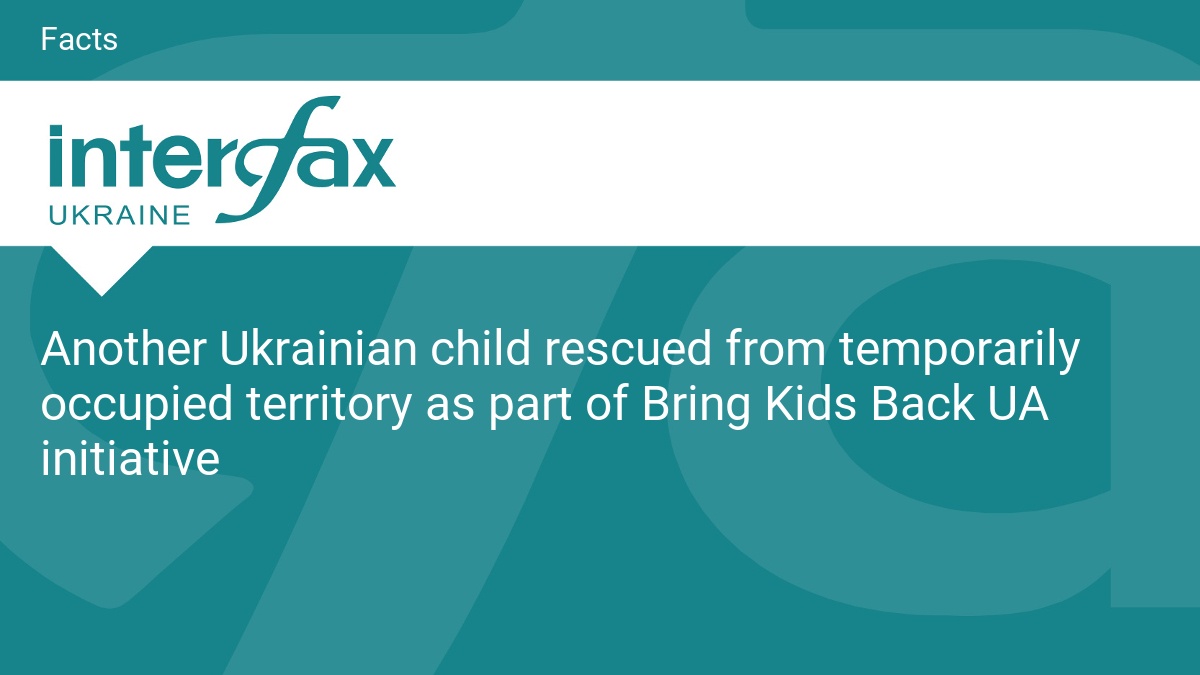 Facts

interfax
UKRAINE

Another Ukrainian child rescued from temporarily occupied territory as part of Bring Kids Back UA initiative